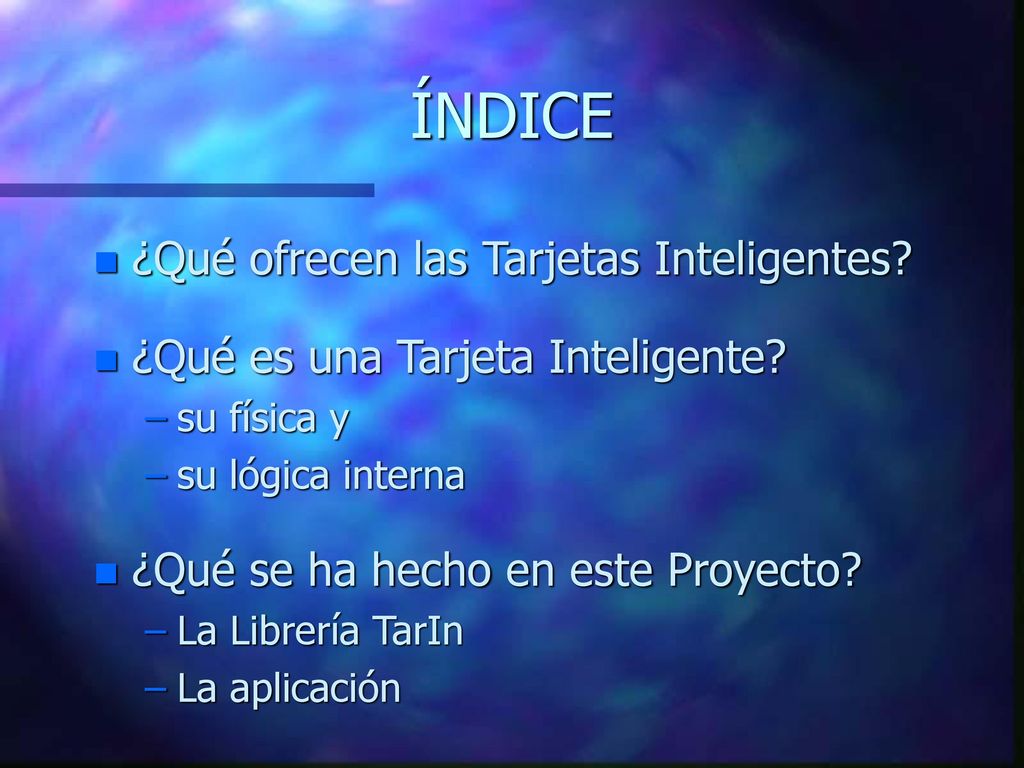 ÍNDICE

¿Qué ofrecen las Tarjetas Inteligentes?

¿Qué es una Tarjeta Inteligente?
– su física y
– su lógica interna

¿Qué se ha hecho en este Proyecto?
– La Librería TarIn
– La aplicación